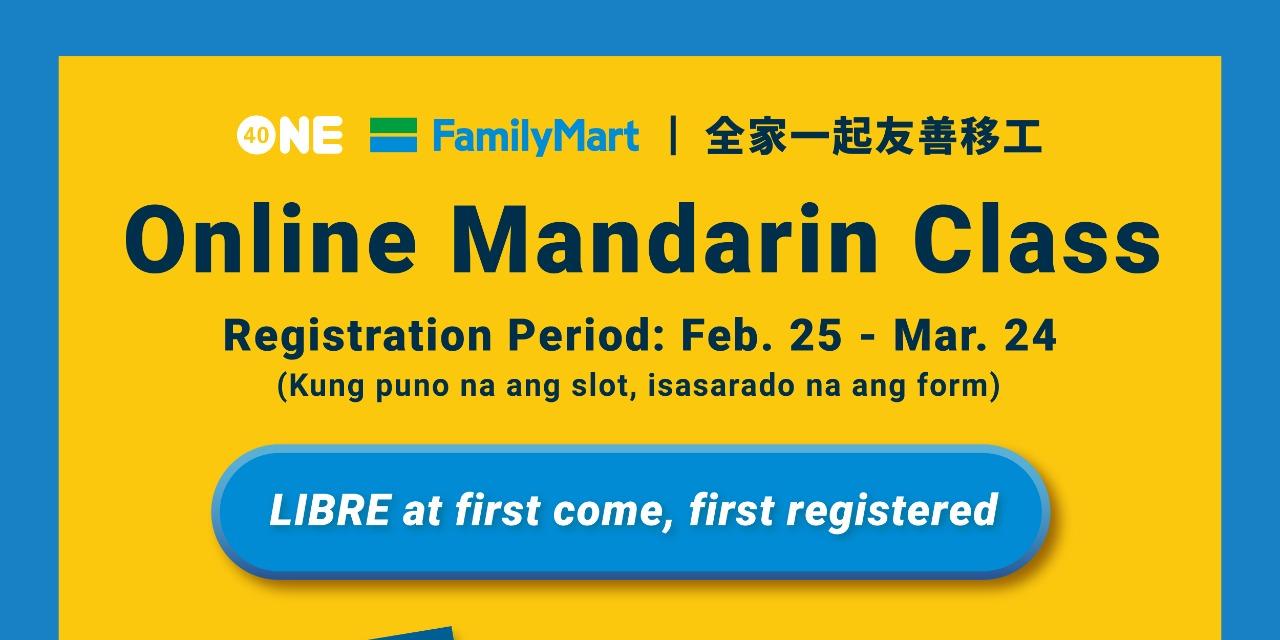 40 ONE FamilyMart | 全家一起友善移工

Online Mandarin Class

Registration Period: Feb. 25 - Mar. 24
(Kung puno na ang slot, isasarado na ang form)

LIBRE at first come, first registered